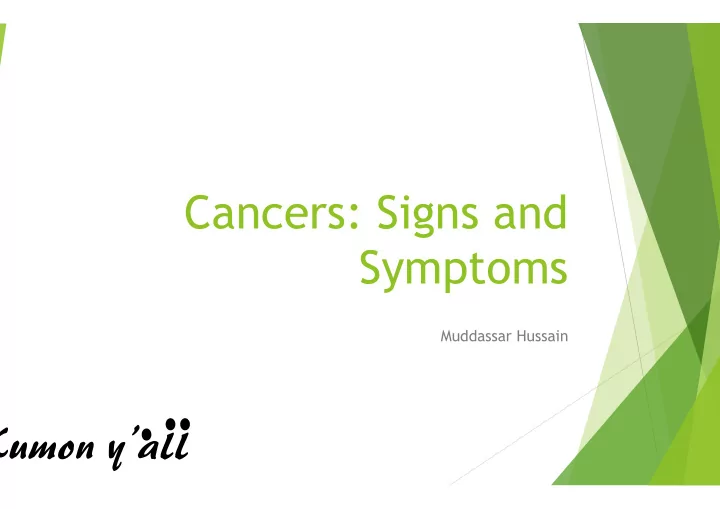 Cancers: Signs and Symptoms

Muddassar Hussain

Cumon y'all